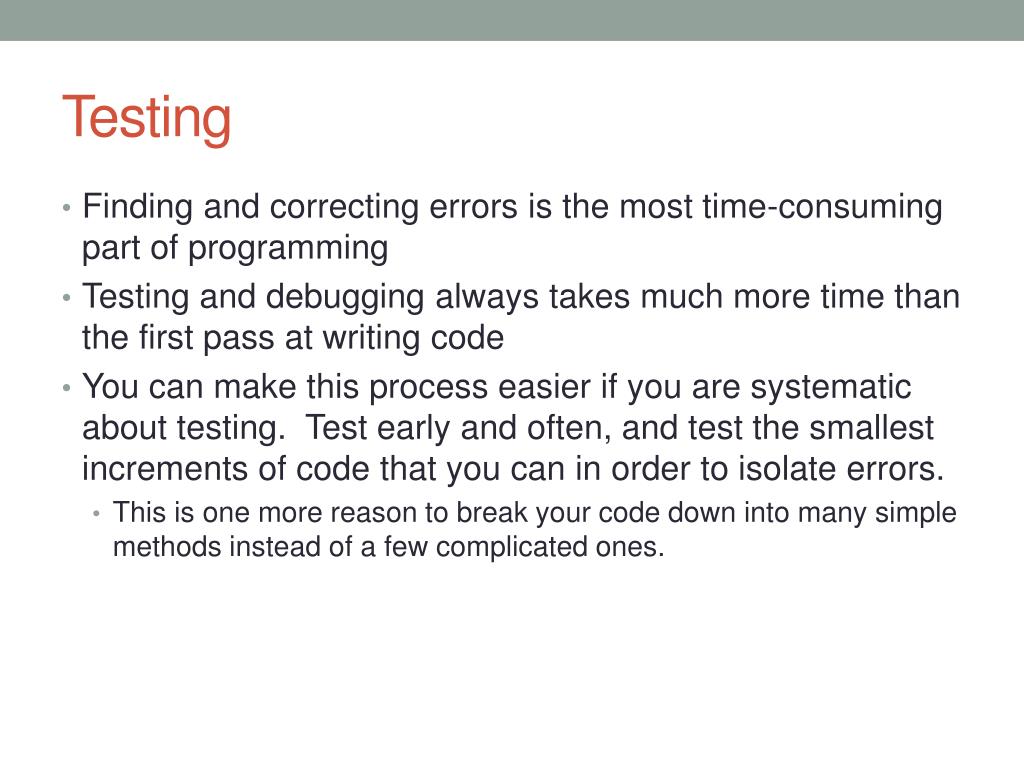 Testing

• Finding and correcting errors is the most time-consuming part of programming
• Testing and debugging always takes much more time than the first pass at writing code
• You can make this process easier if you are systematic about testing.  Test early and often, and test the smallest increments of code that you can in order to isolate errors.
  • This is one more reason to break your code down into many simple methods instead of a few complicated ones.